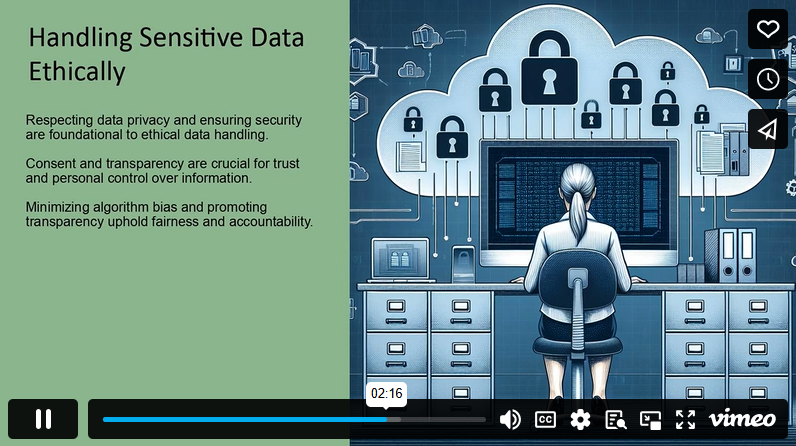 Handling Sensitive Data Ethically

Respecting data privacy and ensuring security are foundational to ethical data handling.

Consent and transparency are crucial for trust and personal control over information.

Minimizing algorithm bias and promoting transparency uphold fairness and accountability.

02:16

CC

vimeo